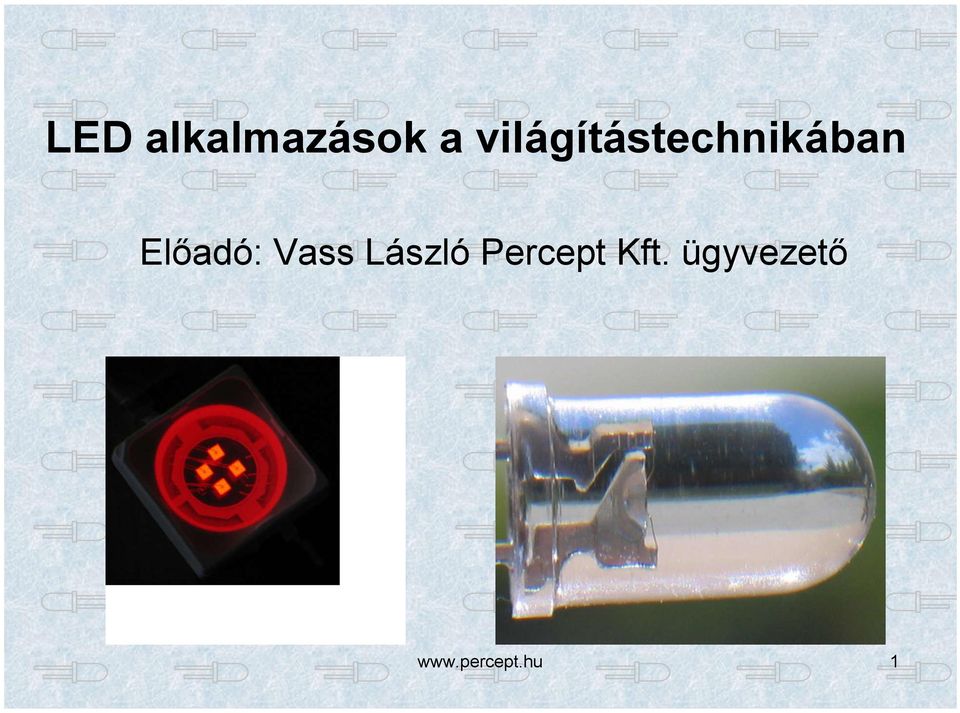 LED alkalmazások a világítástechnikában

Előadó: Vass László Percept Kft. ügyvezető

www.percept.hu

1